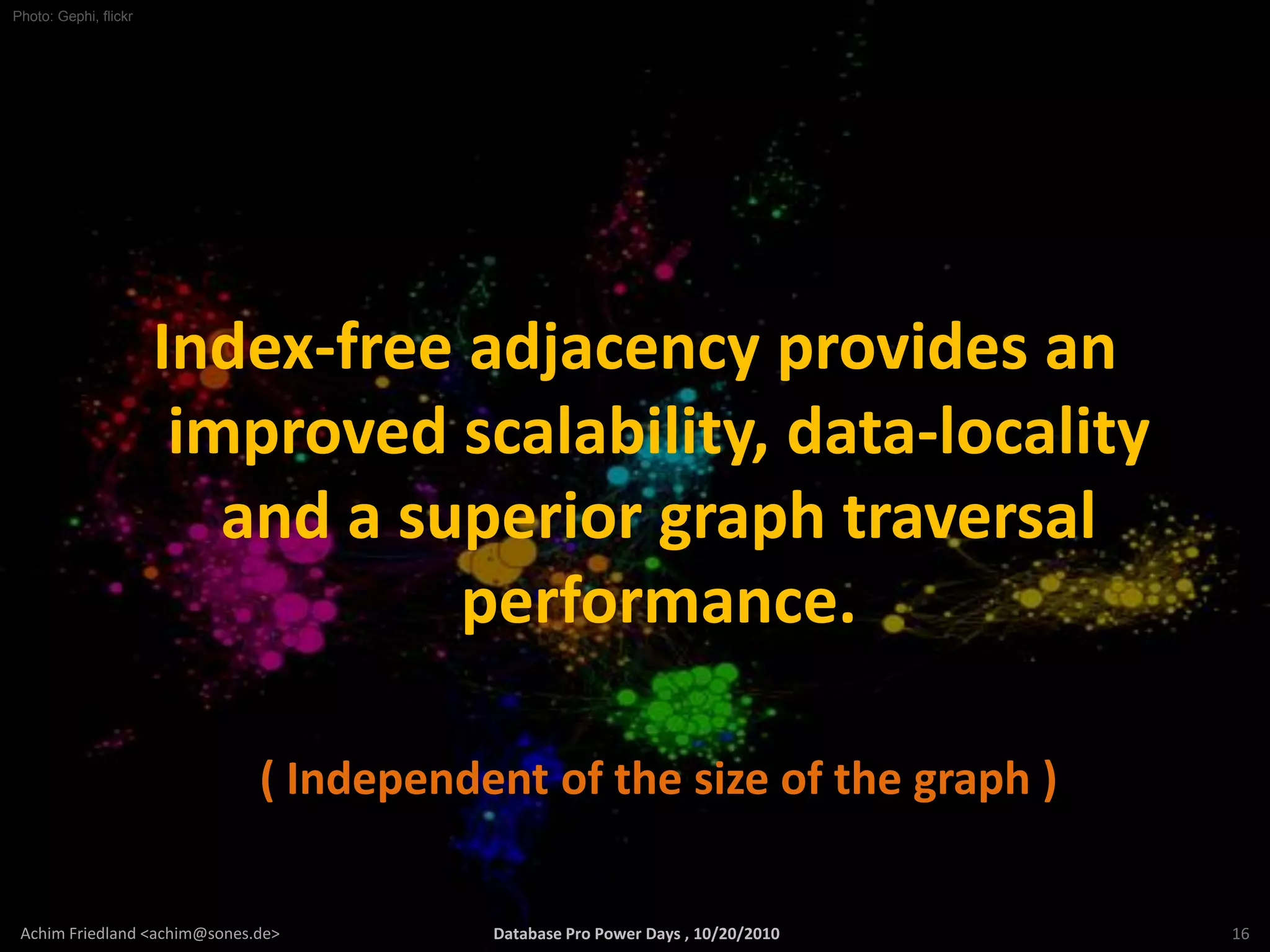 Photo: Gephi, flickr

Index-free adjacency provides an improved scalability, data-locality and a superior graph traversal performance.

( Independent of the size of the graph )

Achim Friedland <achim@sones.de>

Database Pro Power Days , 10/20/2010

16